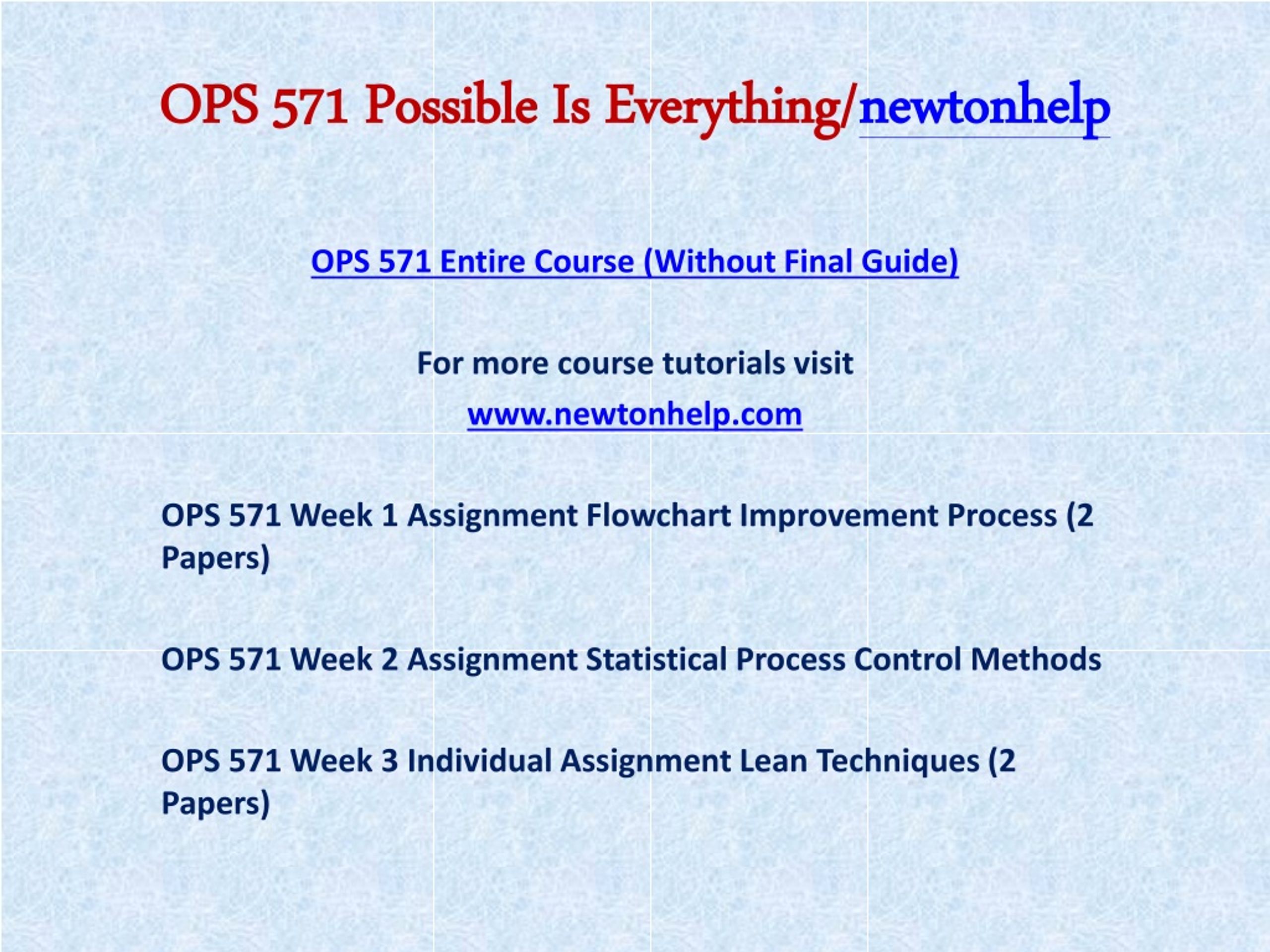 OPS 571 Possible Is Everything/newtonhelp

OPS 571 Entire Course (Without Final Guide)

For more course tutorials visit

www.newtonhelp.com

OPS 571 Week 1 Assignment Flowchart Improvement Process (2 Papers)

OPS 571 Week 2 Assignment Statistical Process Control Methods

OPS 571 Week 3 Individual Assignment Lean Techniques (2 Papers)